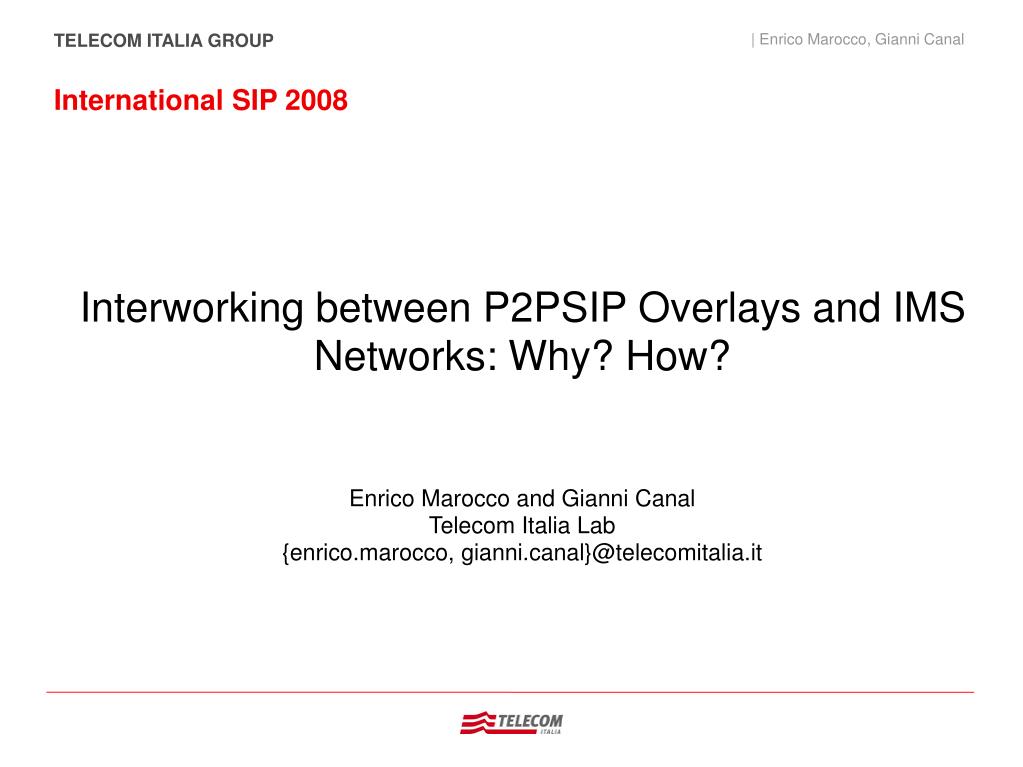 TELECOM ITALIA GROUP

| Enrico Marocco, Gianni Canal

International SIP 2008

Interworking between P2PSIP Overlays and IMS Networks: Why? How?

Enrico Marocco and Gianni Canal
Telecom Italia Lab
{enrico.marocco, gianni.canal}@telecomitalia.it

TELECOM
ITALIA